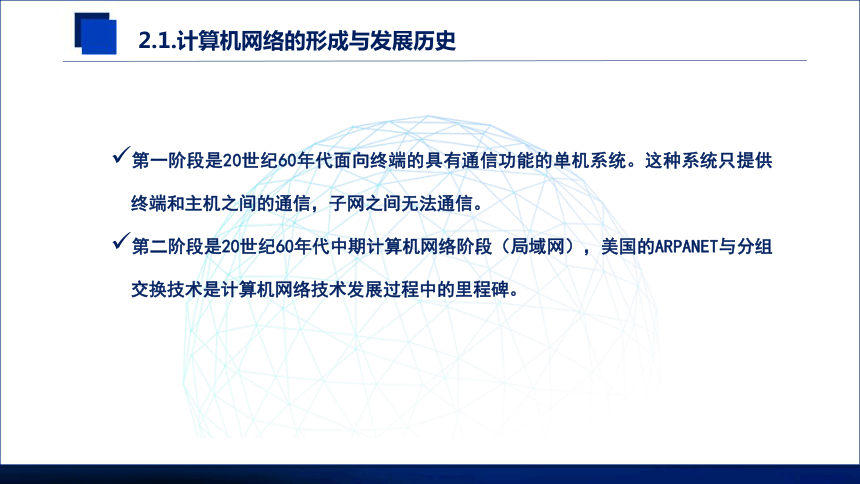 2.1.计算机网络的形成与发展历史

✓第一阶段是20世纪60年代面向终端的具有通信功能的单机系统。这种系统只提供终端和主机之间的通信，子网之间无法通信。

✓第二阶段是20世纪60年代中期计算机网络阶段（局域网），美国的ARPANET与分组交换技术是计算机网络技术发展过程中的里程碑。